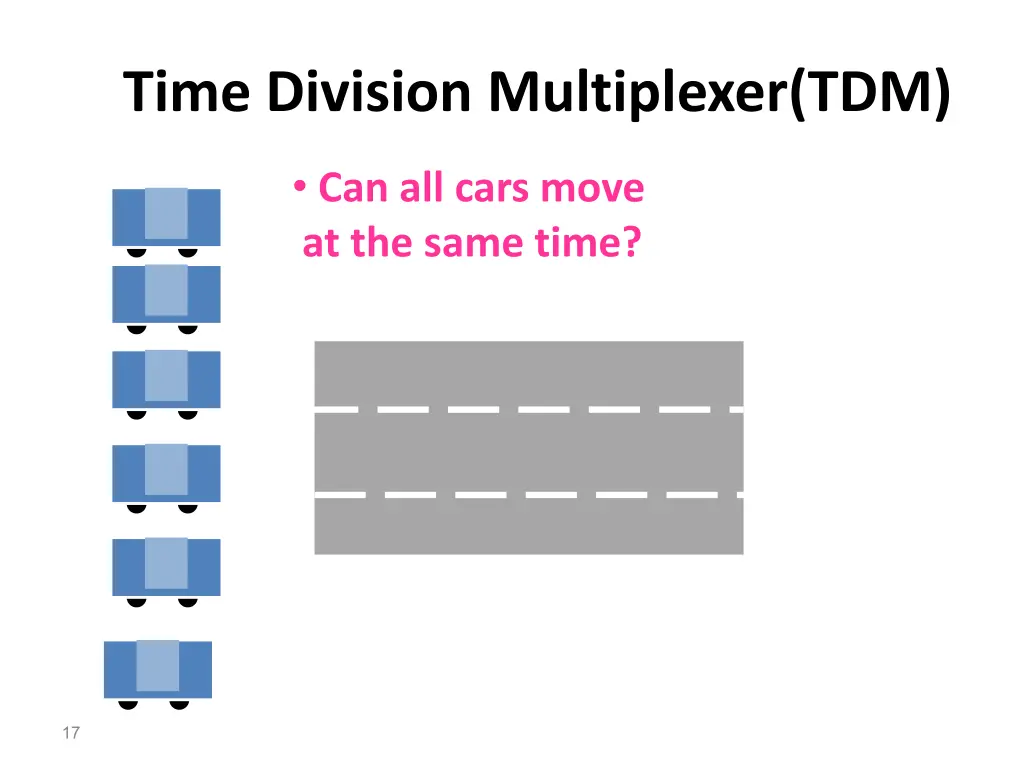 Time Division Multiplexer(TDM)

• Can all cars move at the same time?

17